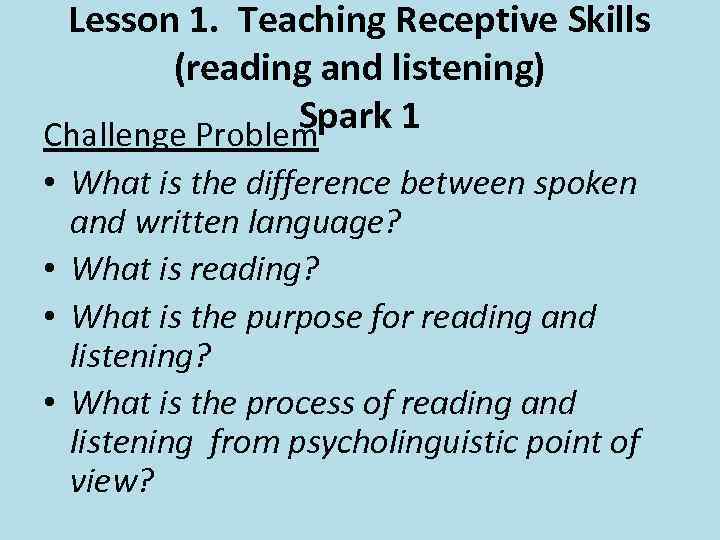 Lesson 1. Teaching Receptive Skills (reading and listening)
Spark 1

Challenge Problem

• What is the difference between spoken and written language?
• What is reading?
• What is the purpose for reading and listening?
• What is the process of reading and listening from psycholinguistic point of view?